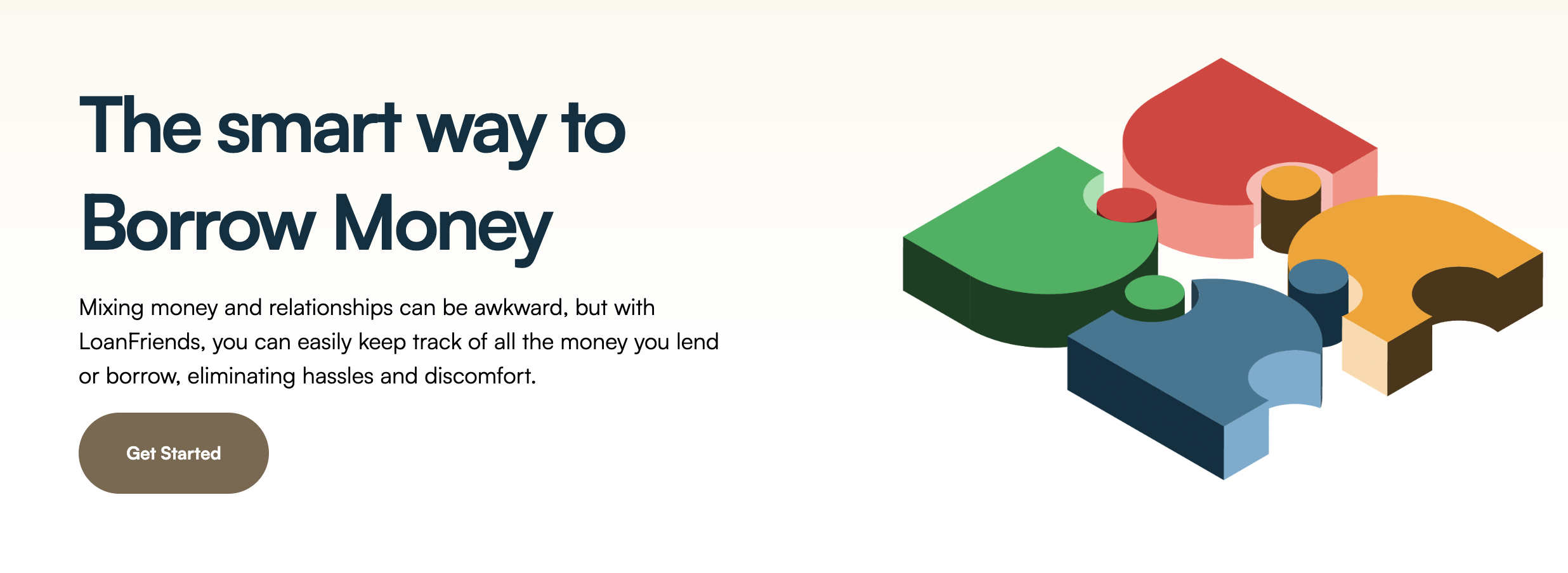 The smart way to Borrow Money

Mixing money and relationships can be awkward, but with LoanFriends, you can easily keep track of all the money you lend or borrow, eliminating hassles and discomfort.

Get Started